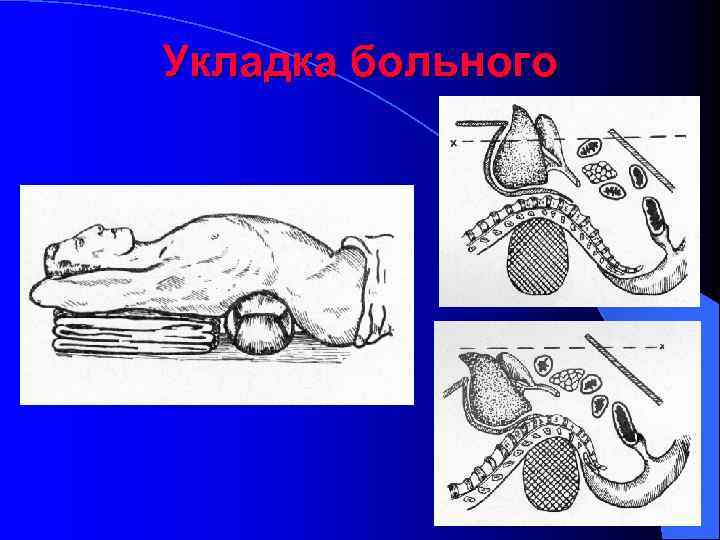 Укладка больного

x

x